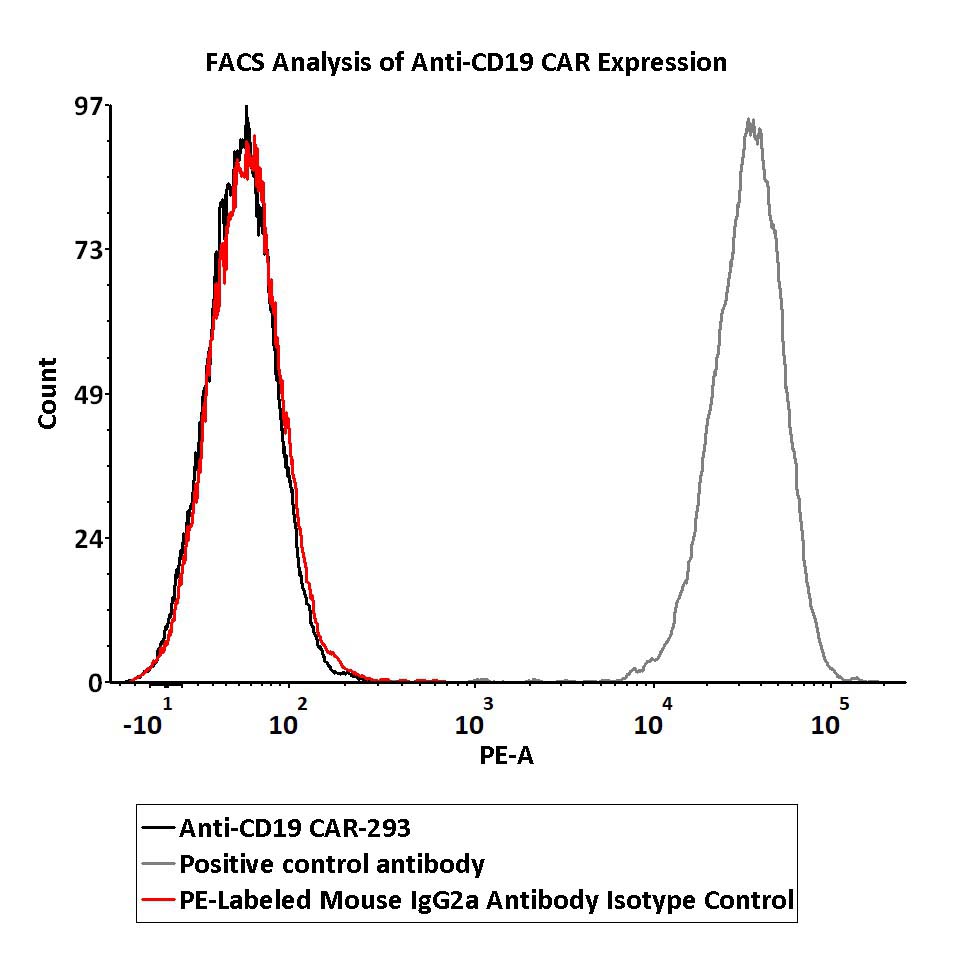 FACS Analysis of Anti-CD19 CAR Expression

97
73
49
24
0

Count

$-10^1$ $10^2$ $10^3$ $10^4$ $10^5$

PE-A

Anti-CD19 CAR-293
Positive control antibody
PE-Labeled Mouse IgG2a Antibody Isotype Control